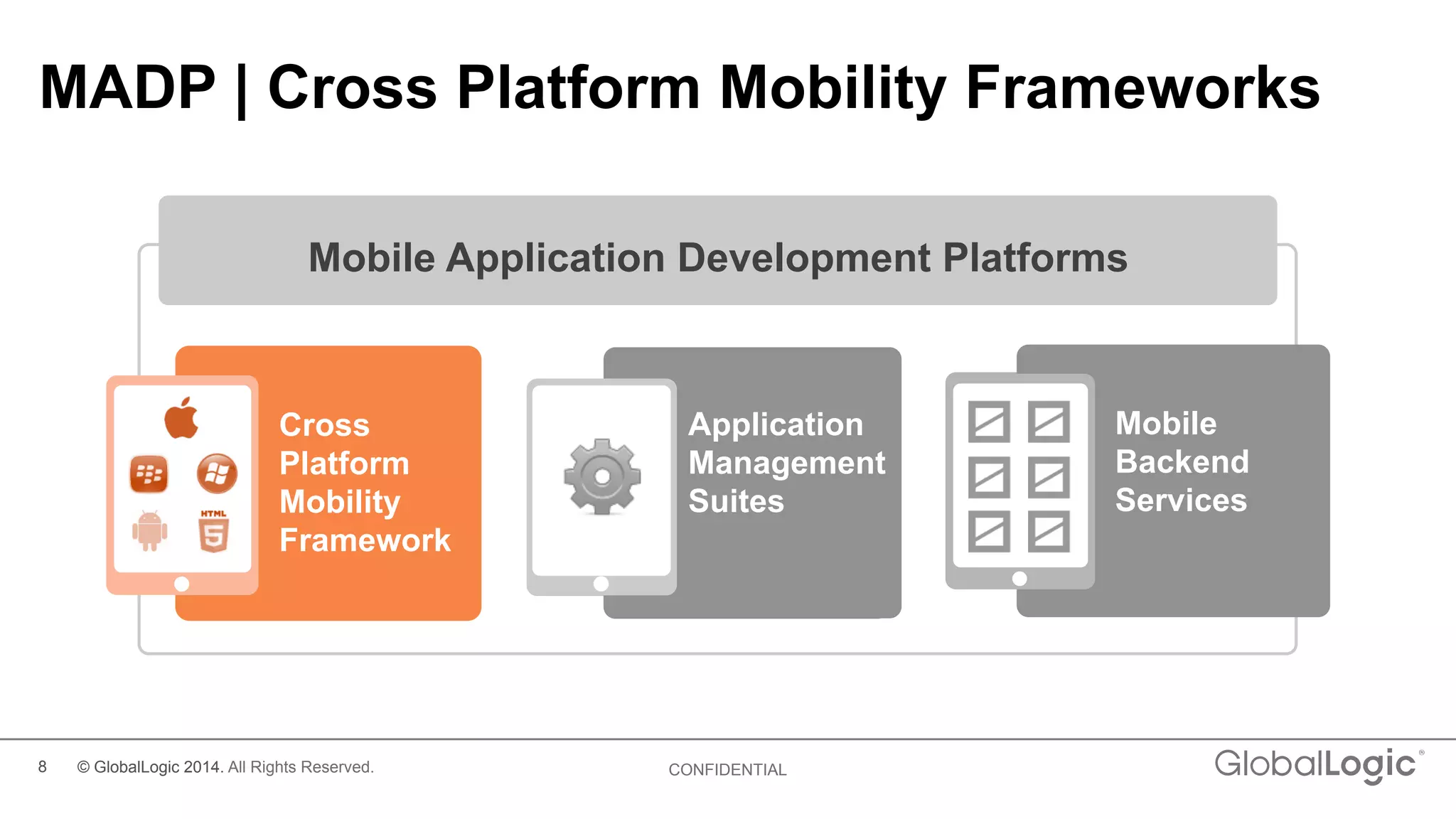 MADP | Cross Platform Mobility Frameworks

Mobile Application Development Platforms

HTML 5

Cross Platform Mobility Framework

Application Management Suites

Mobile Backend Services

8 © GlobalLogic 2014. All Rights Reserved.

CONFIDENTIAL

GlobalLogic®